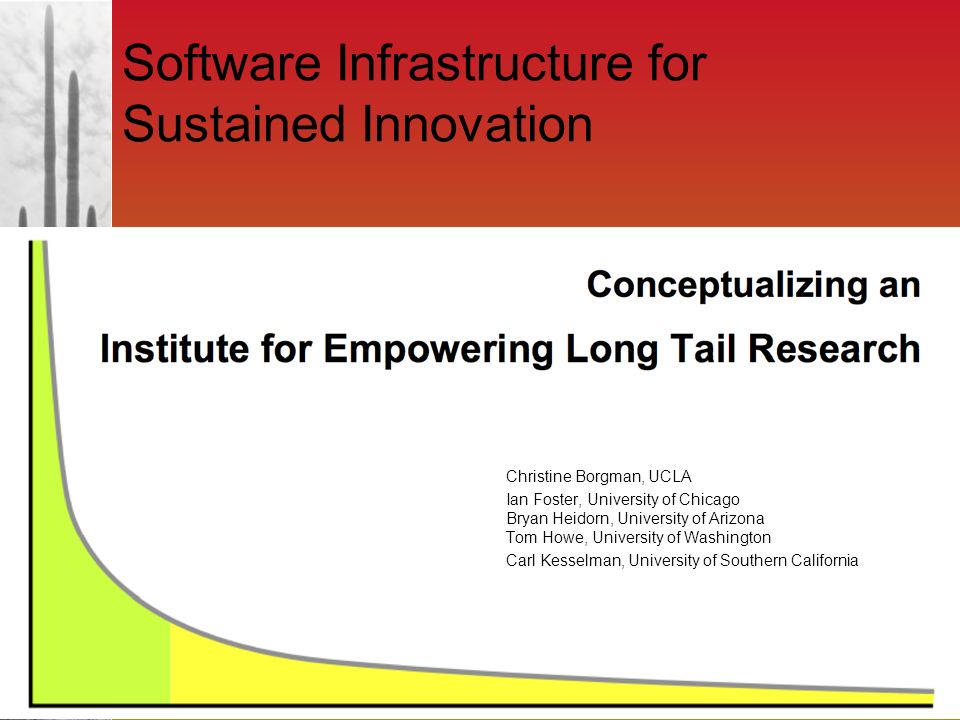 Software Infrastructure for Sustained Innovation

Conceptualizing an
Institute for Empowering Long Tail Research

Christine Borgman, UCLA
Ian Foster, University of Chicago
Bryan Heidorn, University of Arizona
Tom Howe, University of Washington
Carl Kesselman, University of Southern California